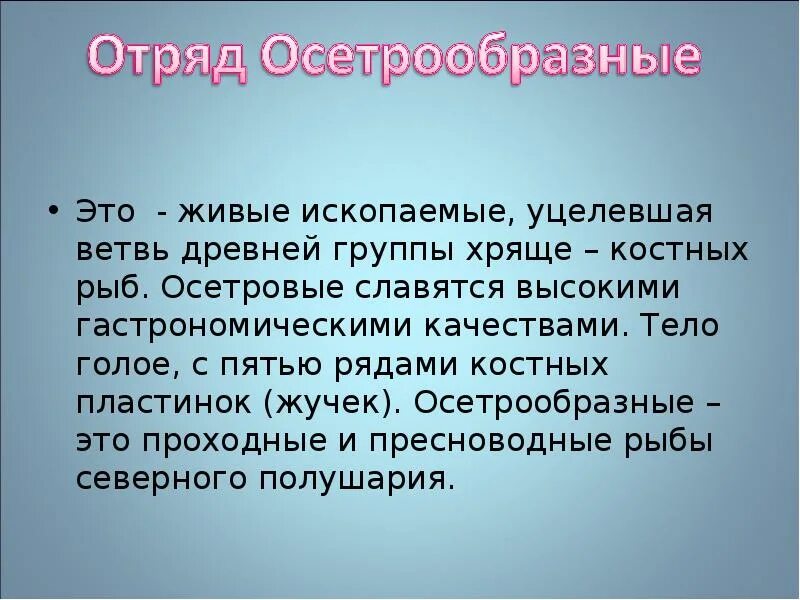 Отряд Осетрообразные

• Это - живые ископаемые, уцелевшая ветвь древней группы хряще – костных рыб. Осетровые славятся высокими гастрономическими качествами. Тело голое, с пятью рядами костных пластинок (жучек). Осетрообразные – это проходные и пресноводные рыбы северного полушария.